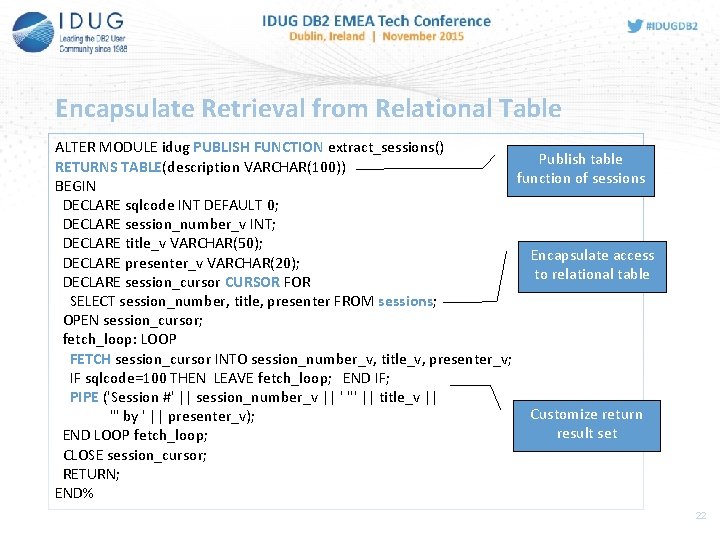 IDUG
Leading the DB2 User Community since 1988

IDUG DB2 EMEA Tech Conference
Dublin, Ireland | November 2015

#IDUGDB2

Encapsulate Retrieval from Relational Table

ALTER MODULE idug PUBLISH FUNCTION extract_sessions()
RETURNS TABLE(description VARCHAR(100))
BEGIN
DECLARE sqlcode INT DEFAULT 0;
DECLARE session_number_v INT;
DECLARE title_v VARCHAR(50);
DECLARE presenter_v VARCHAR(20);
DECLARE session_cursor CURSOR FOR
SELECT session_number, title, presenter FROM sessions;
OPEN session_cursor;
fetch_loop: LOOP
FETCH session_cursor INTO session_number_v, title_v, presenter_v;
IF sqlcode=100 THEN LEAVE fetch_loop; END IF;
PIPE ('Session #' || session_number_v || ' "' || title_v ||
'" by ' || presenter_v);
END LOOP fetch_loop;
CLOSE session_cursor;
RETURN;
END%

Publish table function of sessions

Encapsulate access to relational table

Customize return result set

22